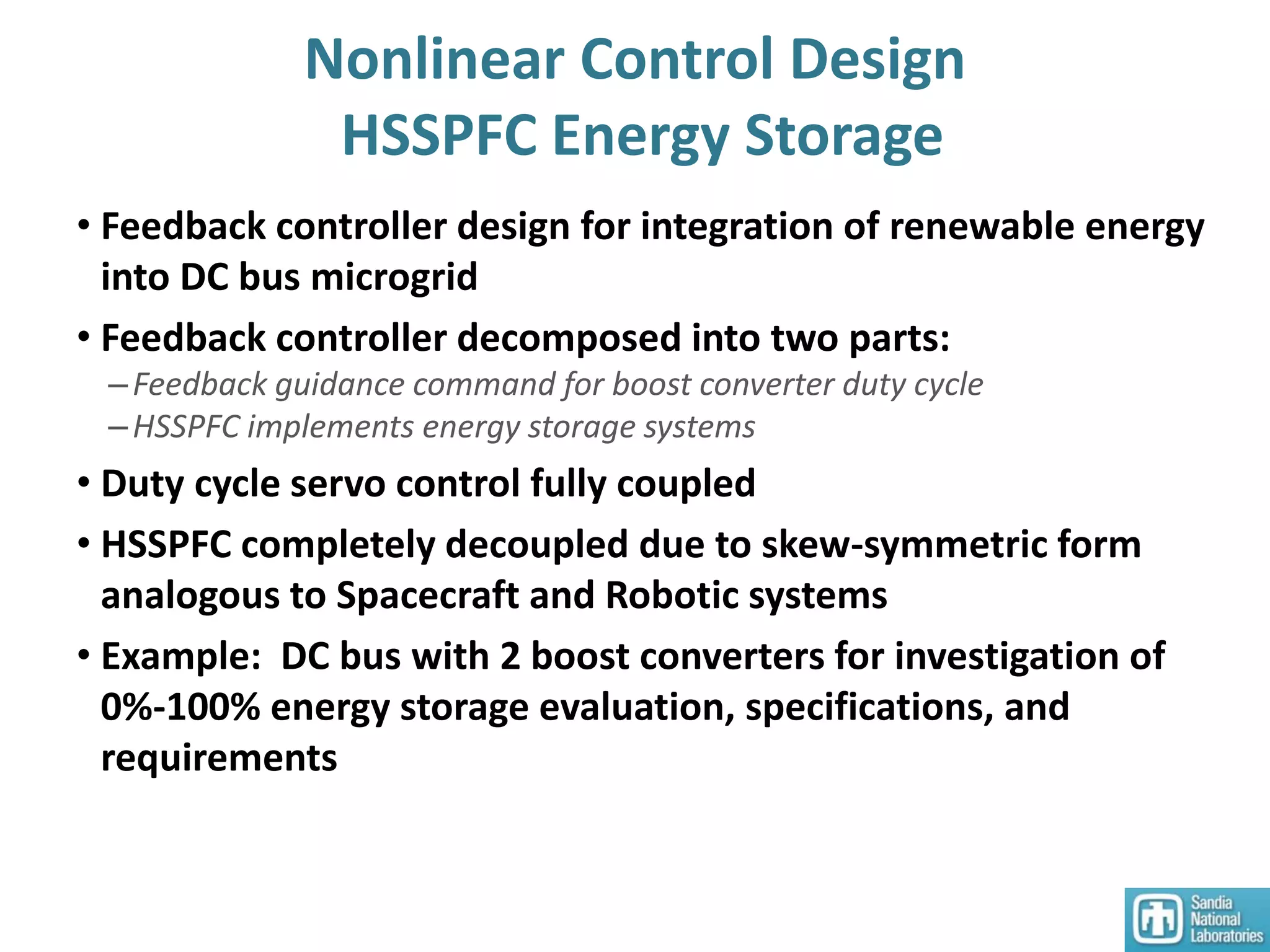 Nonlinear Control Design
HSSPFC Energy Storage

• Feedback controller design for integration of renewable energy into DC bus microgrid

• Feedback controller decomposed into two parts:
– Feedback guidance command for boost converter duty cycle
– HSSPFC implements energy storage systems

• Duty cycle servo control fully coupled

• HSSPFC completely decoupled due to skew-symmetric form analogous to Spacecraft and Robotic systems

• Example: DC bus with 2 boost converters for investigation of 0%-100% energy storage evaluation, specifications, and requirements

Sandia National Laboratories